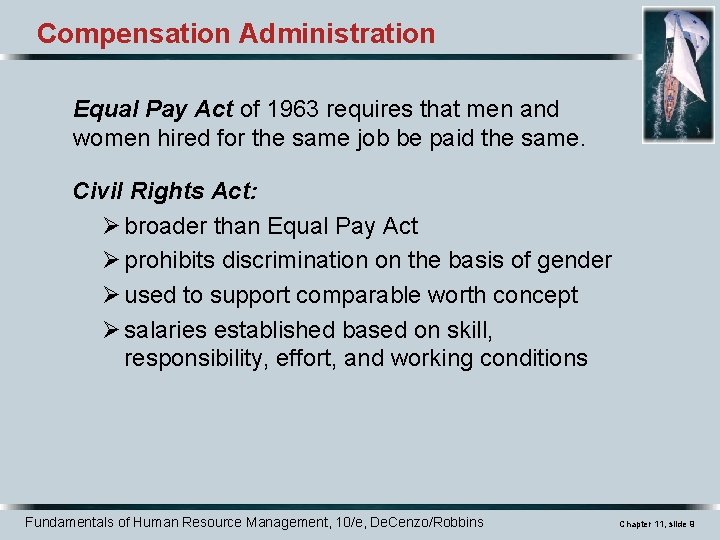 Compensation Administration

Equal Pay Act of 1963 requires that men and women hired for the same job be paid the same.

Civil Rights Act:

➢ broader than Equal Pay Act
➢ prohibits discrimination on the basis of gender
➢ used to support comparable worth concept
➢ salaries established based on skill, responsibility, effort, and working conditions

Fundamentals of Human Resource Management, 10/e, DeCenzo/Robbins

Chapter 11, slide 9